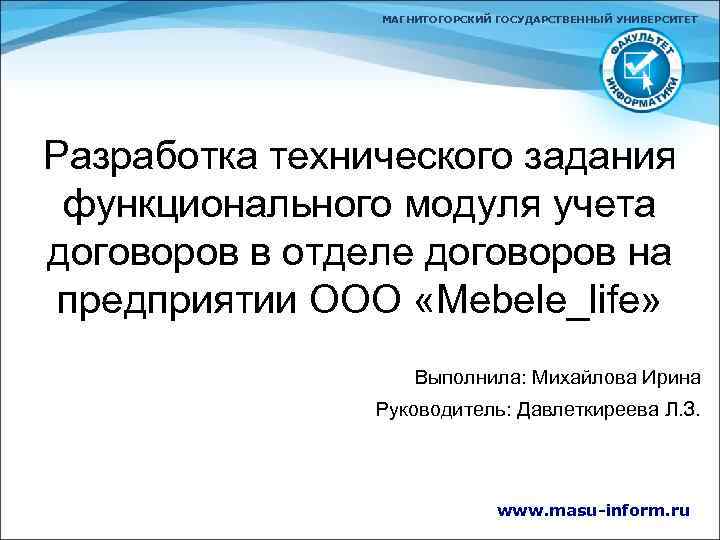 МАГНИТОГОРСКИЙ ГОСУДАРСТВЕННЫЙ УНИВЕРСИТЕТ

ФАКУЛЬТЕТ ИНФОРМАТИКИ

Разработка технического задания функционального модуля учета договоров в отделе договоров на предприятии ООО «Mebele_life»

Выполнила: Михайлова Ирина

Руководитель: Давлеткиреева Л.З.

www.masu-inform.ru